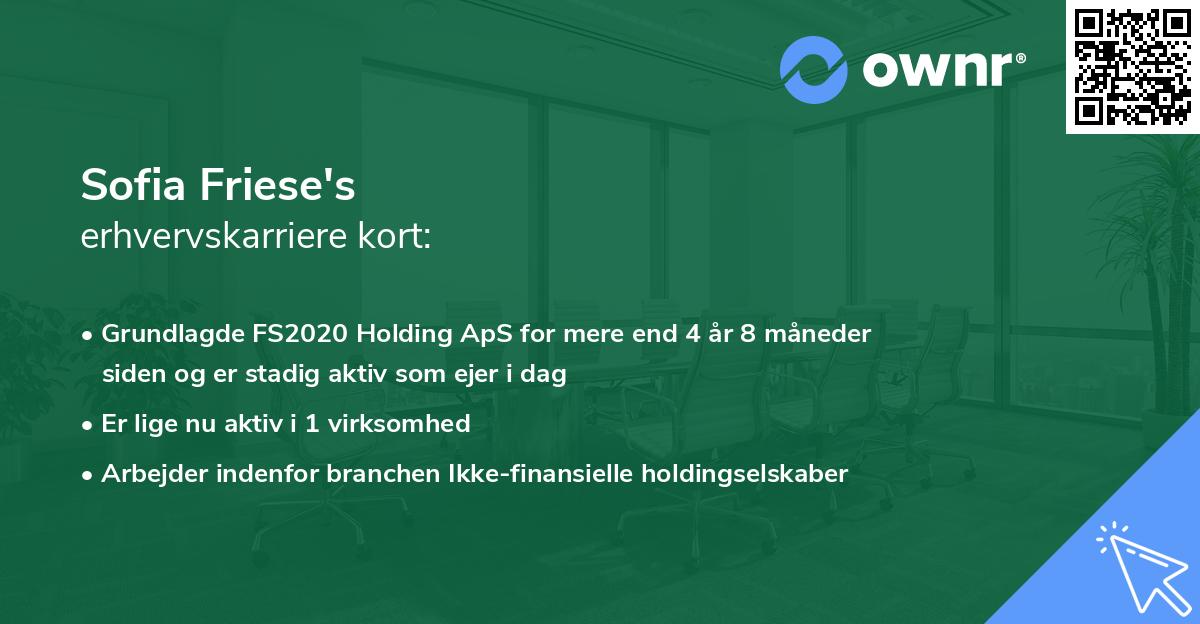 ownr®

Sofia Friese's
erhvervskarriere kort:

• Grundlagde FS2020 Holding ApS for mere end 4 år 8 måneder siden og er stadig aktiv som ejer i dag
• Er lige nu aktiv i 1 virksomhed
• Arbejder indenfor branchen Ikke-finansielle holdingselskaber